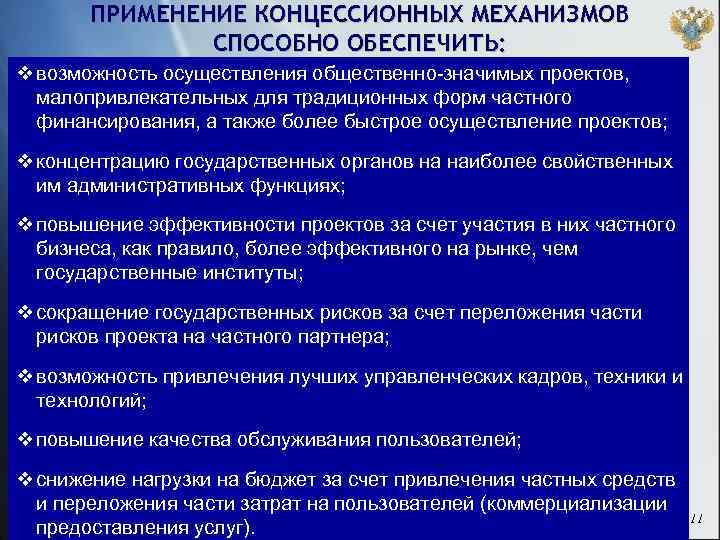 ПРИМЕНЕНИЕ КОНЦЕССИОННЫХ МЕХАНИЗМОВ СПОСОБНО ОБЕСПЕЧИТЬ:

❖ возможность осуществления общественно-значимых проектов, малопривлекательных для традиционных форм частного финансирования, а также более быстрое осуществление проектов;

❖ концентрацию государственных органов на наиболее свойственных им административных функциях;

❖ повышение эффективности проектов за счет участия в них частного бизнеса, как правило, более эффективного на рынке, чем государственные институты;

❖ сокращение государственных рисков за счет переложения части рисков проекта на частного партнера;

❖ возможность привлечения лучших управленческих кадров, техники и технологий;

❖ повышение качества обслуживания пользователей;

❖ снижение нагрузки на бюджет за счет привлечения частных средств и переложения части затрат на пользователей (коммерциализации предоставления услуг).

11